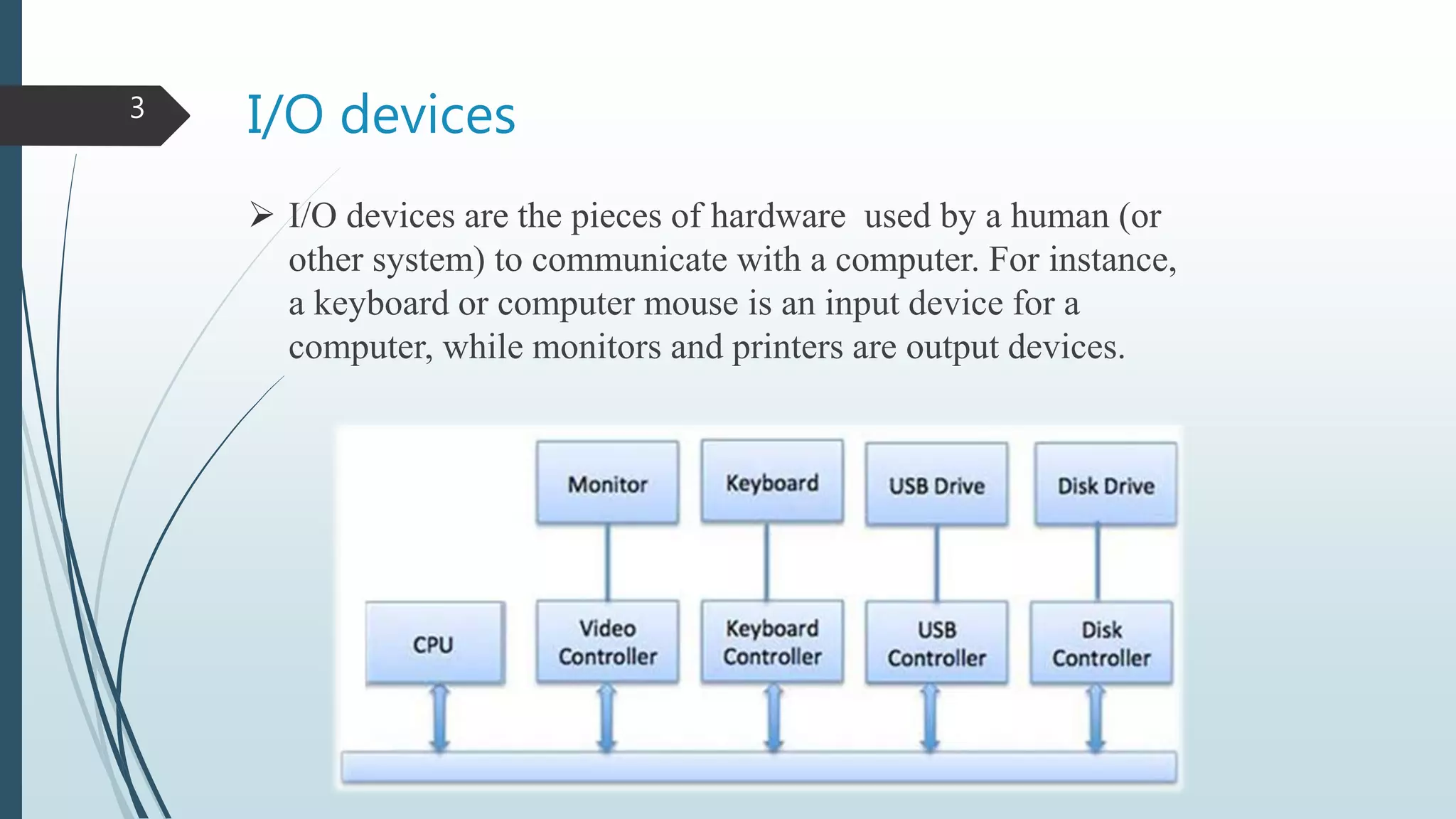 3

I/O devices

➢ I/O devices are the pieces of hardware used by a human (or other system) to communicate with a computer. For instance, a keyboard or computer mouse is an input device for a computer, while monitors and printers are output devices.

Monitor
Keyboard
USB Drive
Disk Drive
CPU
Video Controller
Keyboard Controller
USB Controller
Disk Controller